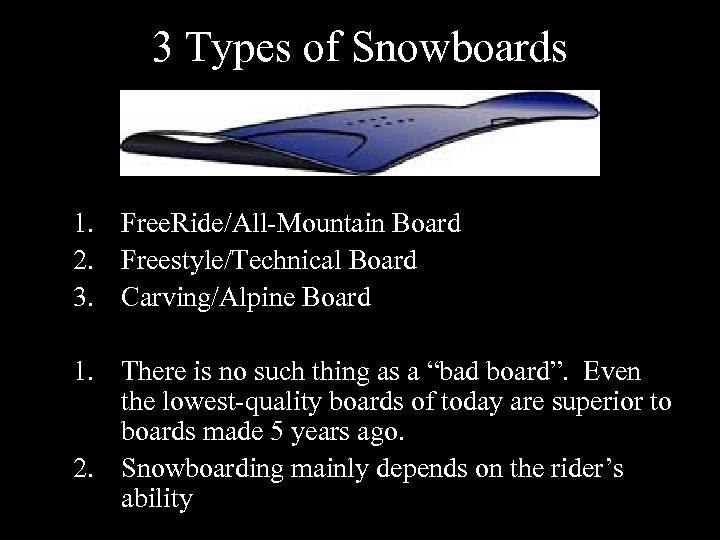 3 Types of Snowboards

1. FreeRide/All-Mountain Board
2. Freestyle/Technical Board
3. Carving/Alpine Board

1. There is no such thing as a “bad board”. Even the lowest-quality boards of today are superior to boards made 5 years ago.
2. Snowboarding mainly depends on the rider’s ability